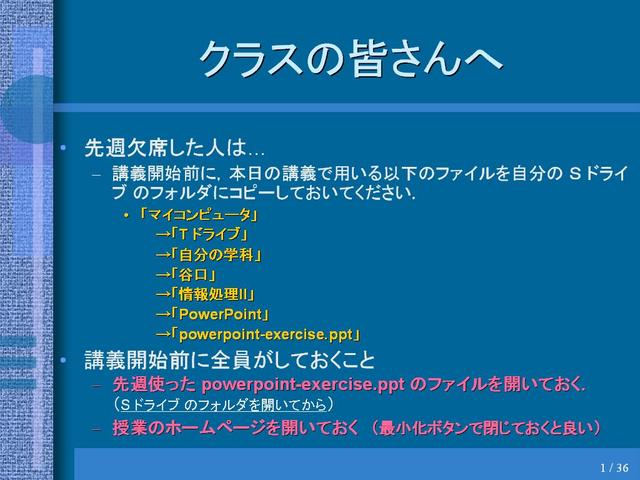 クラスの皆さんへ

• 先週欠席した人は…

– 講義開始前に，本日の講義で用いる以下のファイルを自分の Ｓドライブ のフォルダにコピーしておいてください.

• 「マイコンピュータ」
→「Ｔドライブ」
→「自分の学科」
→「谷口」
→「情報処理II」
→「PowerPoint」
→「powerpoint-exercise.ppt」

• 講義開始前に全員がしておくこと

– 先週使った powerpoint-exercise.ppt のファイルを開いておく.
（Ｓドライブ のフォルダを開いてから）

– 授業のホームページを開いておく （最小化ボタンで閉じておくと良い）

1 / 36